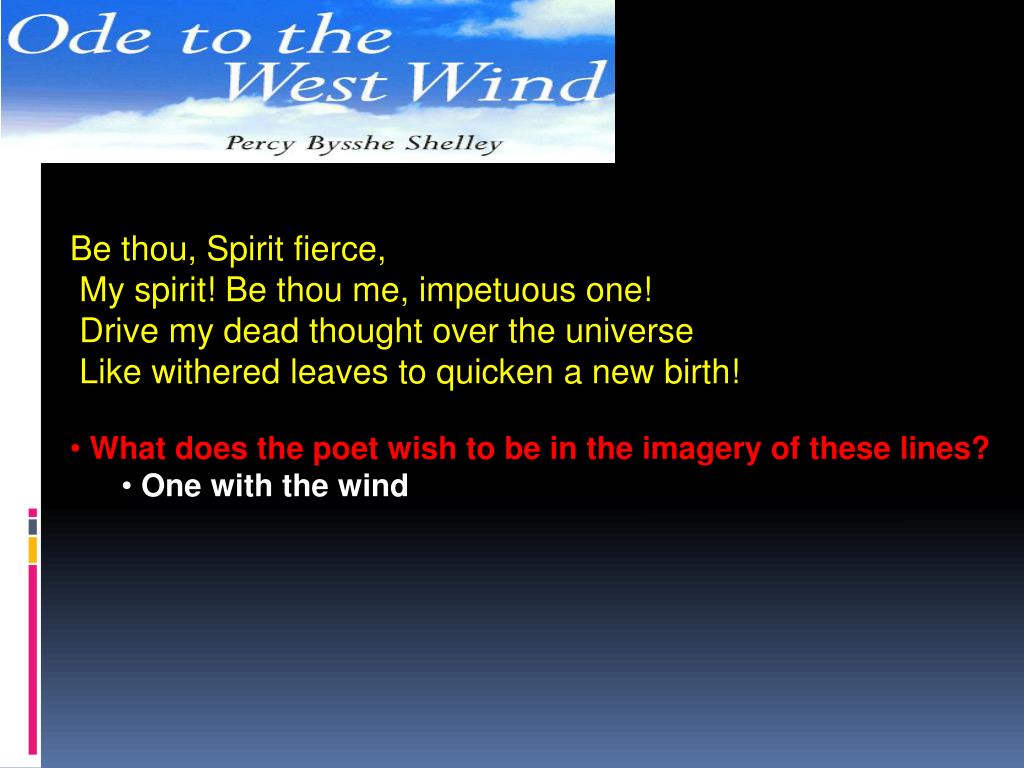 Ode to the West Wind
Percy Bysshe Shelley

Be thou, Spirit fierce,
My spirit! Be thou me, impetuous one!
Drive my dead thought over the universe
Like withered leaves to quicken a new birth!

• What does the poet wish to be in the imagery of these lines?
• One with the wind